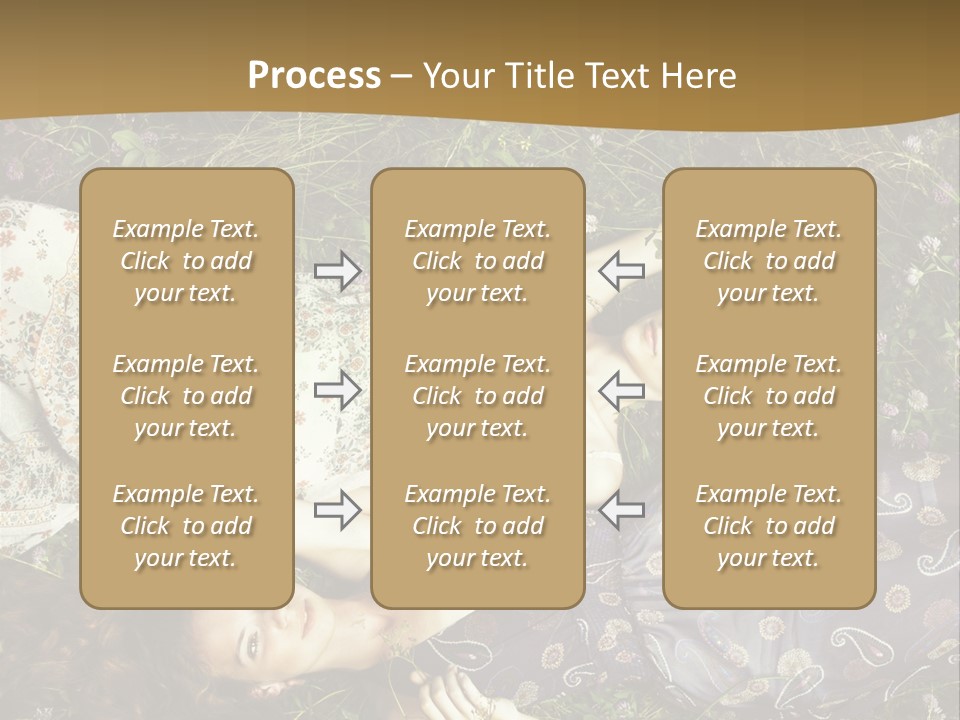 Process – Your Title Text Here

Example Text. Click to add your text.

Example Text. Click to add your text.

Example Text. Click to add your text.

Example Text. Click to add your text.

Example Text. Click to add your text.

Example Text. Click to add your text.

Example Text. Click to add your text.

Example Text. Click to add your text.

Example Text. Click to add your text.